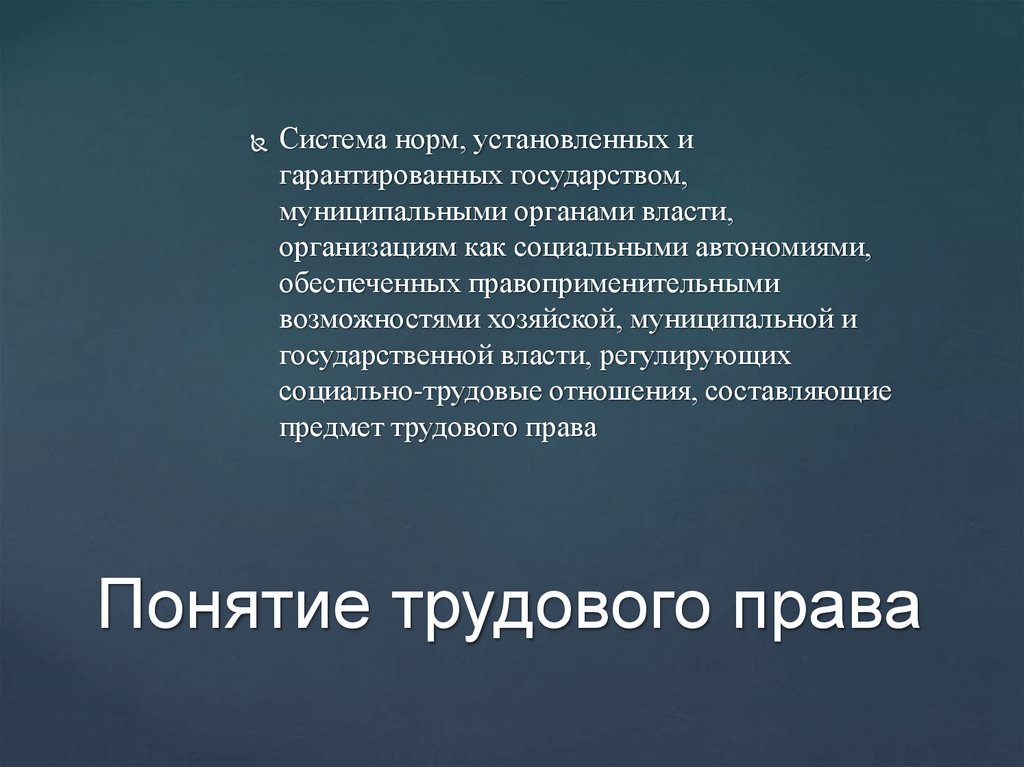 Система норм, установленных и гарантированных государством, муниципальными органами власти, организациям как социальными автономиями, обеспеченных правоприменительными возможностями хозяйской, муниципальной и государственной власти, регулирующих социально-трудовые отношения, составляющие предмет трудового права

Понятие трудового права